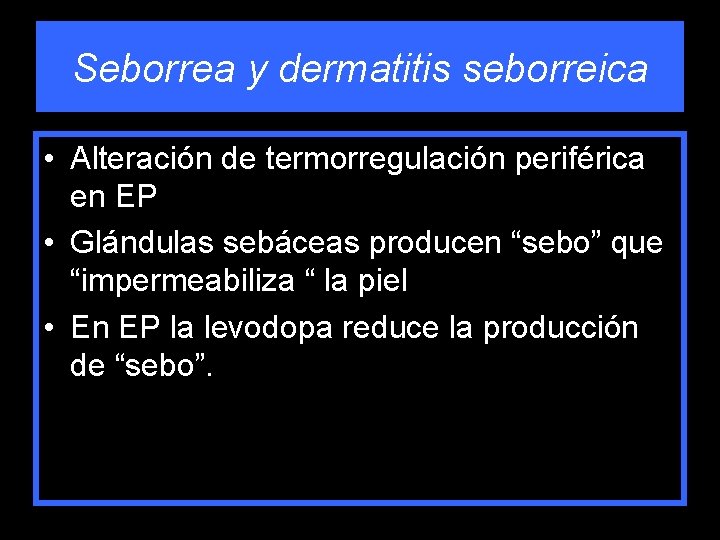 Seborrea y dermatitis seborreica

• Alteración de termorregulación periférica en EP
• Glándulas sebáceas producen “sebo” que “impermeabiliza “ la piel
• En EP la levodopa reduce la producción de “sebo”.